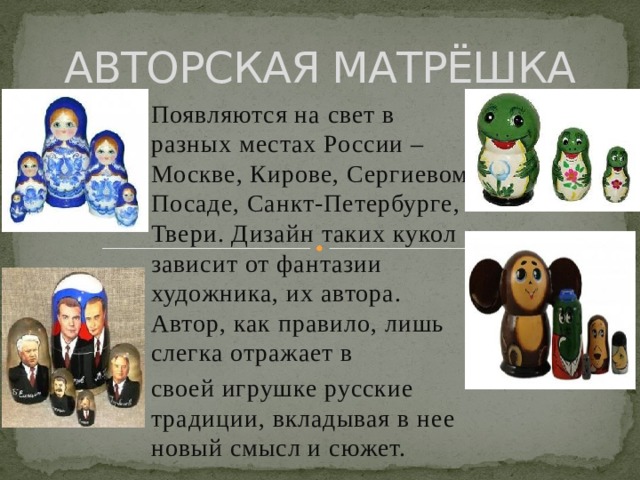 АВТОРСКАЯ МАТРЁШКА

Появляются на свет в разных местах России – Москве, Кирове, Сергиевом Посаде, Санкт-Петербурге, Твери. Дизайн таких кукол зависит от фантазии художника, их автора. Автор, как правило, лишь слегка отражает в

своей игрушке русские традиции, вкладывая в нее новый смысл и сюжет.